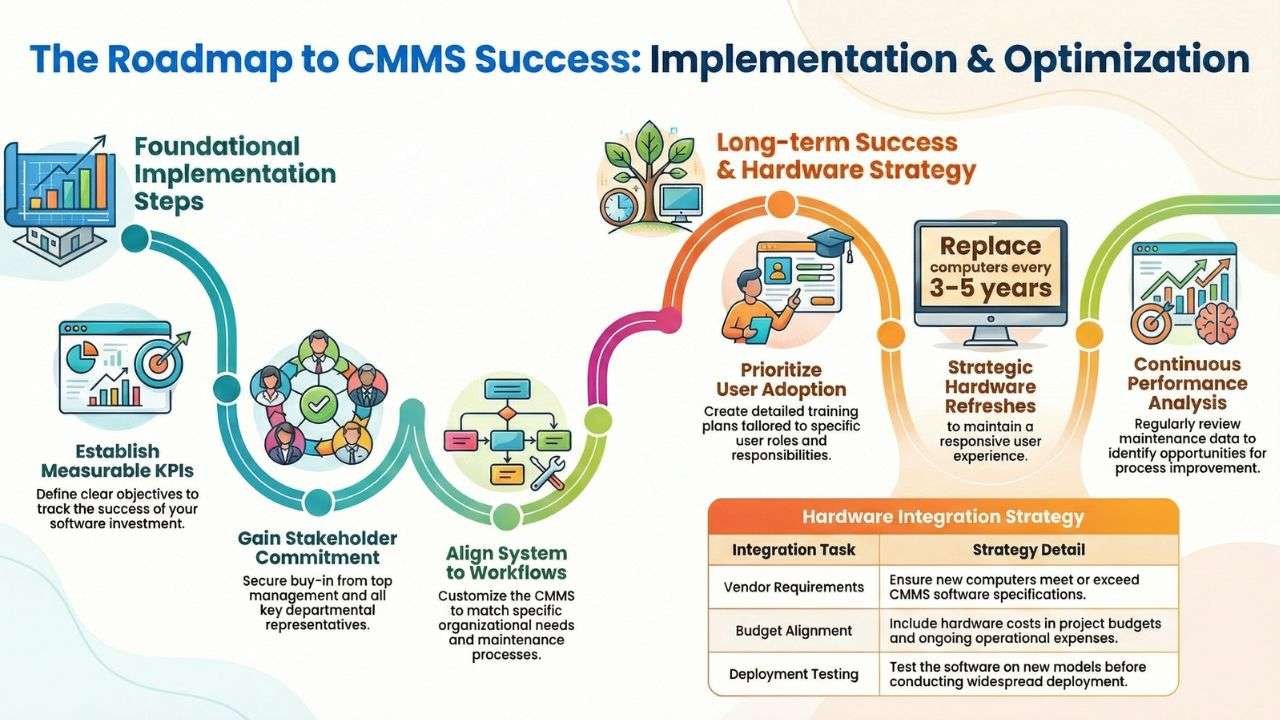 The Roadmap to CMMS Success: Implementation & Optimization

Foundational Implementation Steps

Establish Measurable KPIs
Define clear objectives to track the success of your software investment.

Gain Stakeholder Commitment
Secure buy-in from top management and all key departmental representatives.

Align System to Workflows
Customize the CMMS to match specific organizational needs and maintenance processes.

Long-term Success & Hardware Strategy

Prioritize User Adoption
Create detailed training plans tailored to specific user roles and responsibilities.

Replace computers every 3-5 years

Strategic Hardware Refreshes
to maintain a responsive user experience.

Continuous Performance Analysis
Regularly review maintenance data to identify opportunities for process improvement.

Hardware Integration Strategy

| Integration Task | Strategy Detail |
|---|---|
| Vendor Requirements | Ensure new computers meet or exceed CMMS software specifications. |
| Budget Alignment | Include hardware costs in project budgets and ongoing operational expenses. |
| Deployment Testing | Test the software on new models before conducting widespread deployment. |